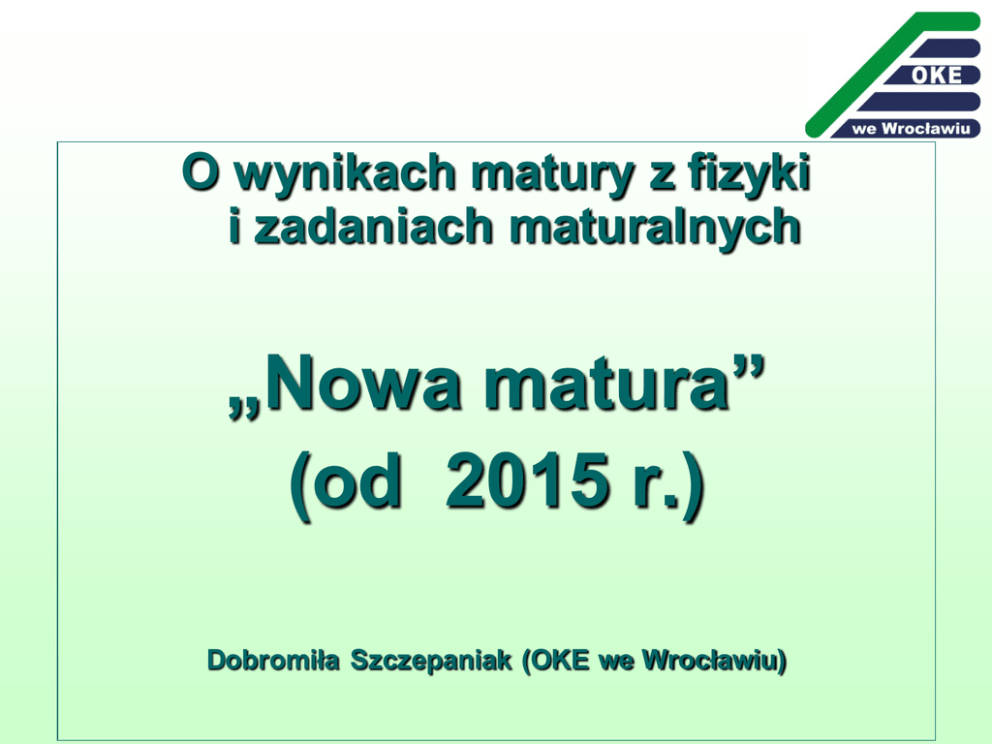 OKE
we Wrocławiu

O wynikach matury z fizyki i zadaniach maturalnych

„Nowa matura”
(od 2015 r.)

Dobromiła Szczepaniak (OKE we Wrocławiu)